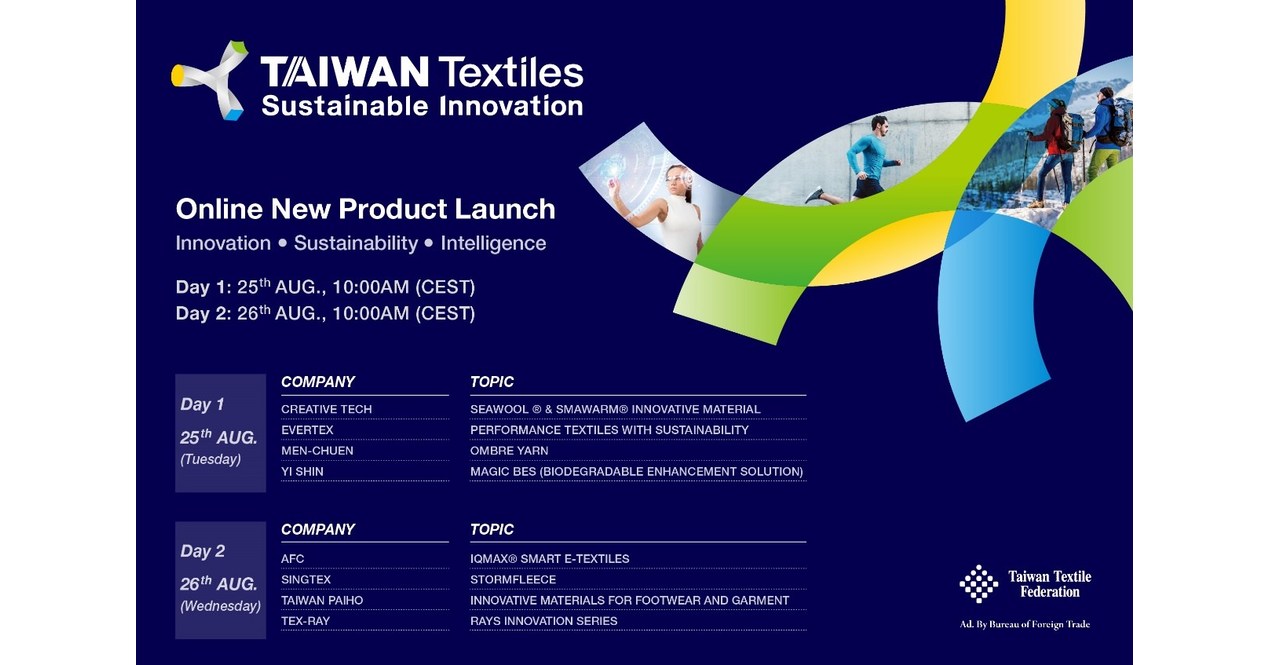 TAIWAN Textiles
Sustainable Innovation

Online New Product Launch
Innovation • Sustainability • Intelligence

Day 1: 25$^{th}$ AUG., 10:00AM (CEST)
Day 2: 26$^{th}$ AUG., 10:00AM (CEST)

Day 1
25$^{th}$ AUG.
(Tuesday)

| COMPANY | TOPIC |
|---|---|
| CREATIVE TECH | SEAWOOL ® & SMAWARM® INNOVATIVE MATERIAL |
| EVERTEX | PERFORMANCE TEXTILES WITH SUSTAINABILITY |
| MEN-CHUEN | OMBRE YARN |
| YI SHIN | MAGIC BES (BIODEGRADABLE ENHANCEMENT SOLUTION) |

Day 2
26$^{th}$ AUG.
(Wednesday)

| COMPANY | TOPIC |
|---|---|
| AFC | IQMAX® SMART E-TEXTILES |
| SINGTEX | STORMFLEECE |
| TAIWAN PAIHO | INNOVATIVE MATERIALS FOR FOOTWEAR AND GARMENT |
| TEX-RAY | RAYS INNOVATION SERIES |

Taiwan Textile Federation

Ad. By Bureau of Foreign Trade